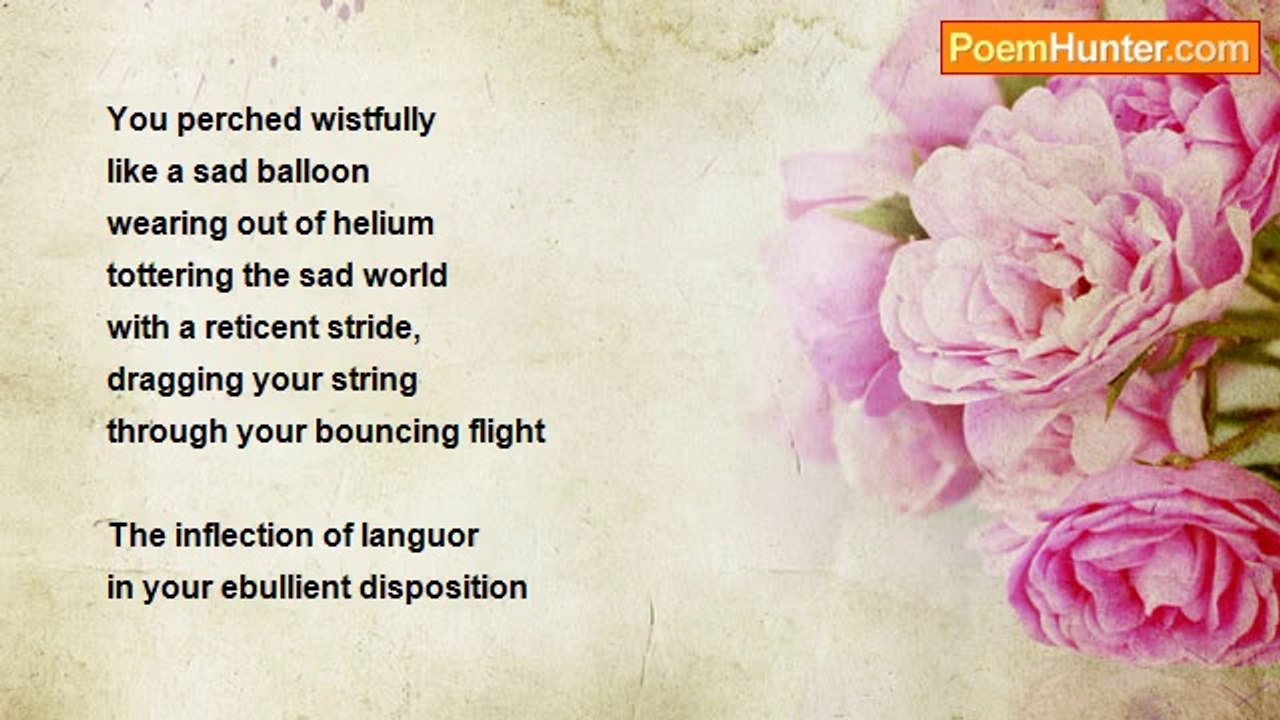 PoemHunter.com

You perched wistfully
like a sad balloon
wearing out of helium
tottering the sad world
with a reticent stride,
dragging your string
through your bouncing flight

The inflection of languor
in your ebullient disposition